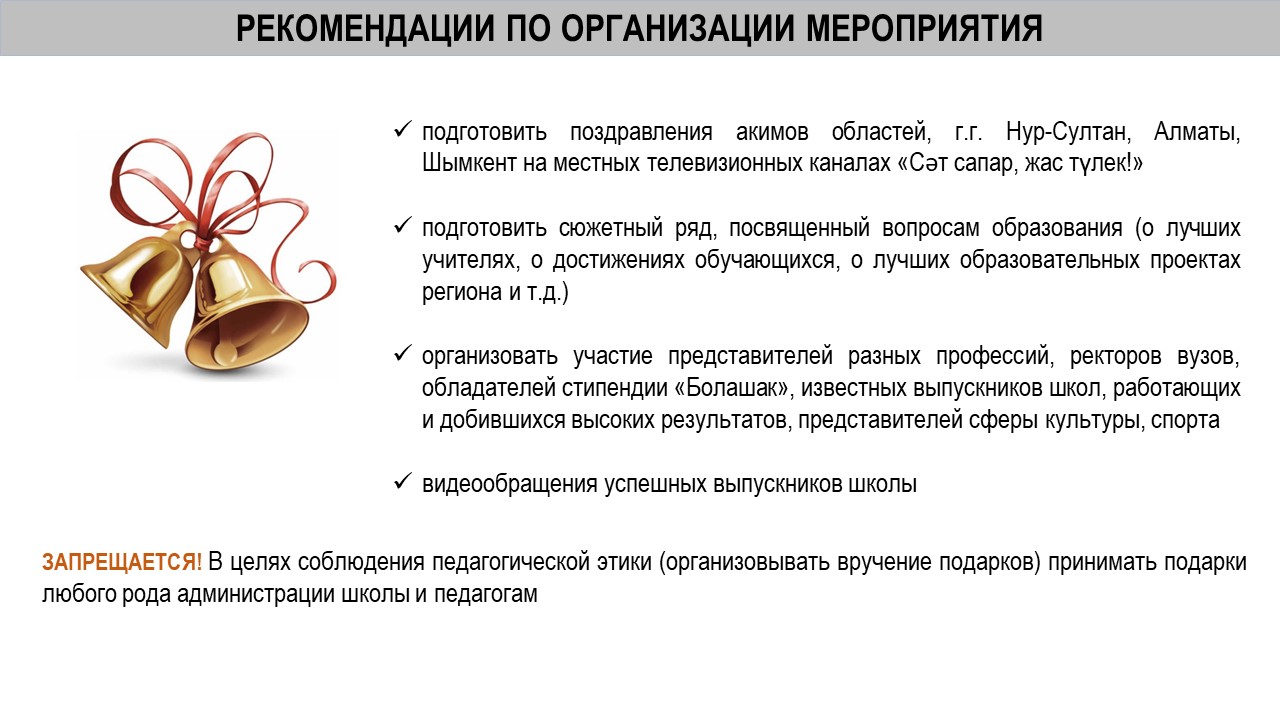 РЕКОМЕНДАЦИИ ПО ОРГАНИЗАЦИИ МЕРОПРИЯТИЯ

✓ подготовить поздравления акимов областей, г.г. Нур-Султан, Алматы, Шымкент на местных телевизионных каналах «Сәт сапар, жас түлек!»

✓ подготовить сюжетный ряд, посвященный вопросам образования (о лучших учителях, о достижениях обучающихся, о лучших образовательных проектах региона и т.д.)

✓ организовать участие представителей разных профессий, ректоров вузов, обладателей стипендии «Болашак», известных выпускников школ, работающих и добившихся высоких результатов, представителей сферы культуры, спорта

✓ видеообращения успешных выпускников школы

ЗАПРЕЩАЕТСЯ! В целях соблюдения педагогической этики (организовывать вручение подарков) принимать подарки любого рода администрации школы и педагогам